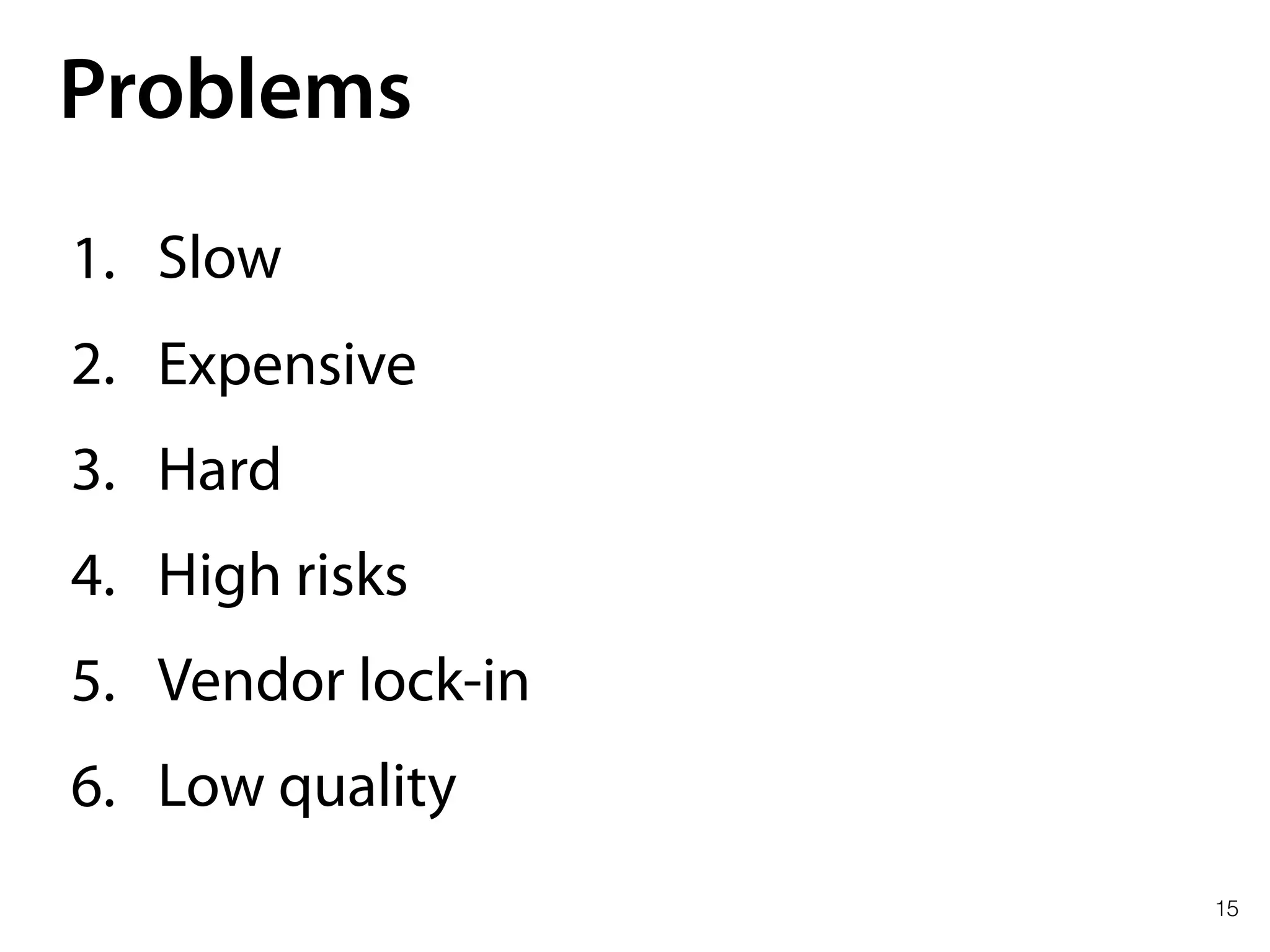 Problems

1. Slow
2. Expensive
3. Hard
4. High risks
5. Vendor lock-in
6. Low quality

15